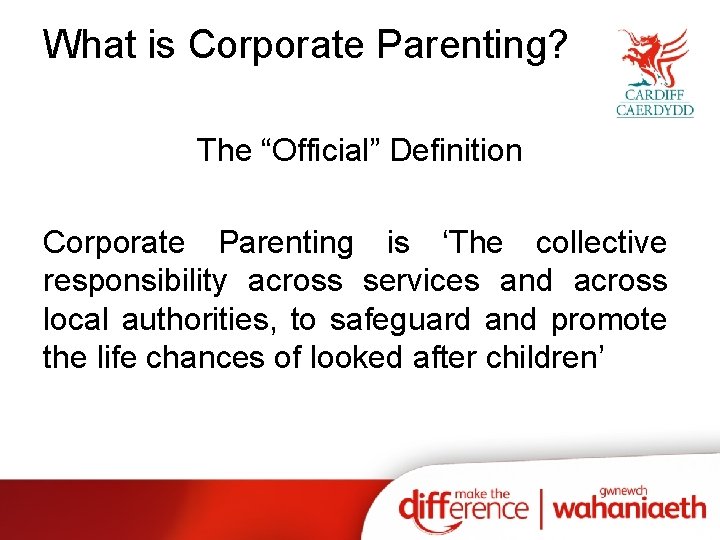 What is Corporate Parenting?

CARDIFF
CAERDYDD

The “Official” Definition

Corporate Parenting is ‘The collective responsibility across services and across local authorities, to safeguard and promote the life chances of looked after children’

make the difference | gwnewch wahaniaeth